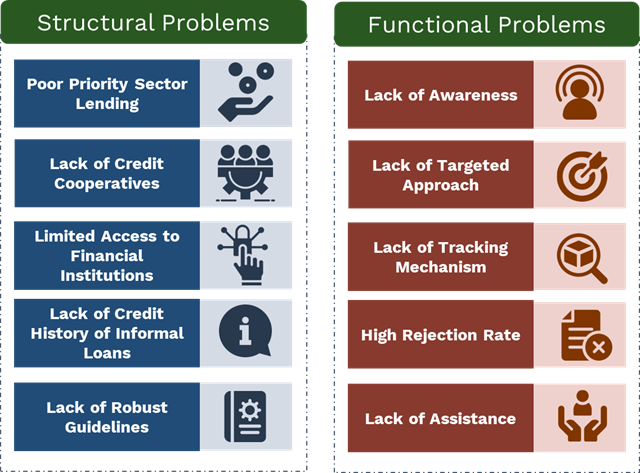 Structural Problems

Poor Priority Sector Lending

Lack of Credit Cooperatives

Limited Access to Financial Institutions

Lack of Credit History of Informal Loans

Lack of Robust Guidelines

Functional Problems

Lack of Awareness

Lack of Targeted Approach

Lack of Tracking Mechanism

High Rejection Rate

Lack of Assistance